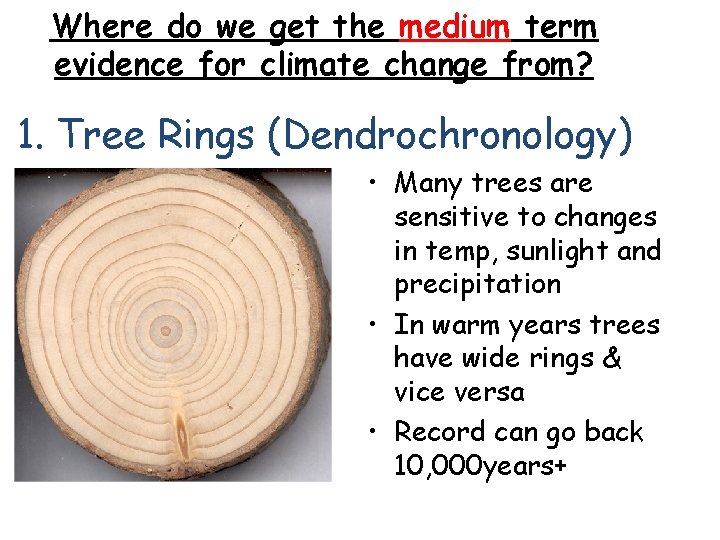 Where do we get the medium term evidence for climate change from?

1. Tree Rings (Dendrochronology)

• Many trees are sensitive to changes in temp, sunlight and precipitation
• In warm years trees have wide rings & vice versa
• Record can go back 10,000years+